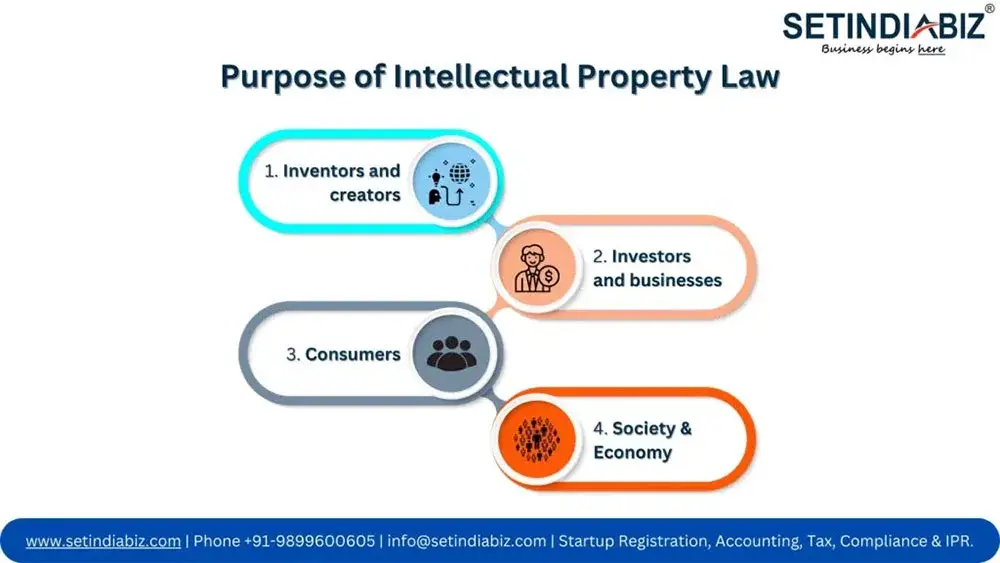 SETINDIABIZ®
Business begins here

Purpose of Intellectual Property Law

1. Inventors and creators

2. Investors and businesses

3. Consumers

4. Society & Economy

www.setindiabiz.com | Phone +91-9899600605 | info@setindiabiz.com | Startup Registration, Accounting, Tax, Compliance & IPR.